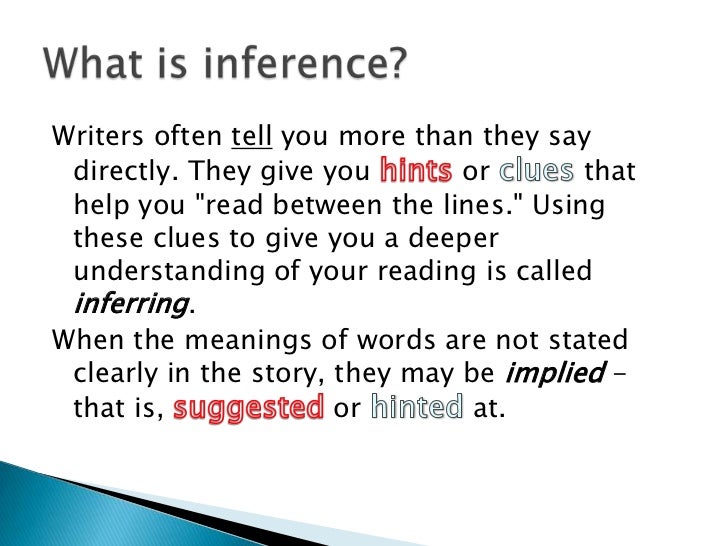 What is inference?

Writers often tell you more than they say directly. They give you hints or clues that help you "read between the lines." Using these clues to give you a deeper understanding of your reading is called inferring.

When the meanings of words are not stated clearly in the story, they may be implied – that is, suggested or hinted at.